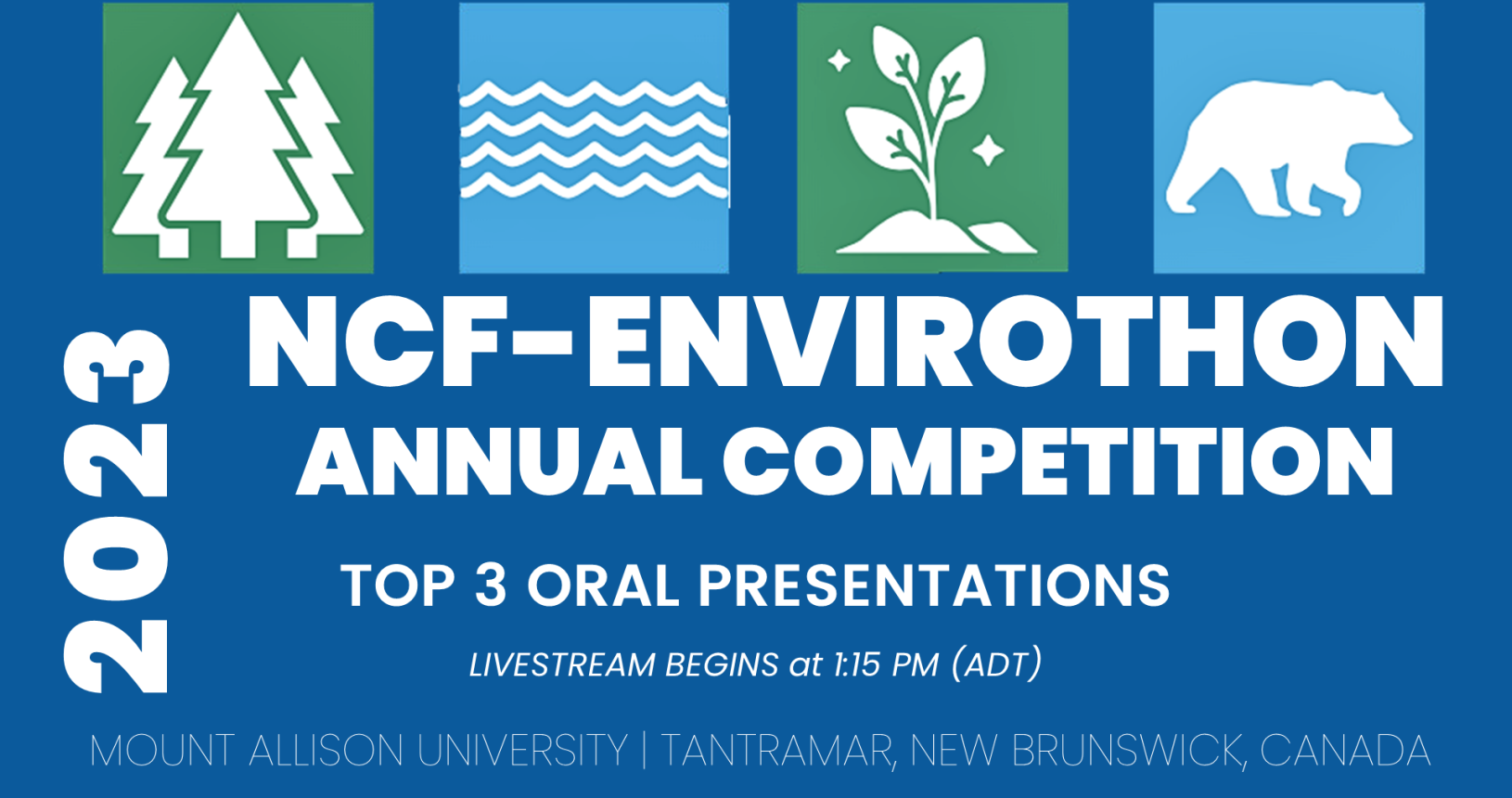 2023

NCF-ENVIROTHON
ANNUAL COMPETITION

TOP 3 ORAL PRESENTATIONS

LIVESTREAM BEGINS at 1:15 PM (ADT)

MOUNT ALLISON UNIVERSITY | TANTRAMAR, NEW BRUNSWICK, CANADA